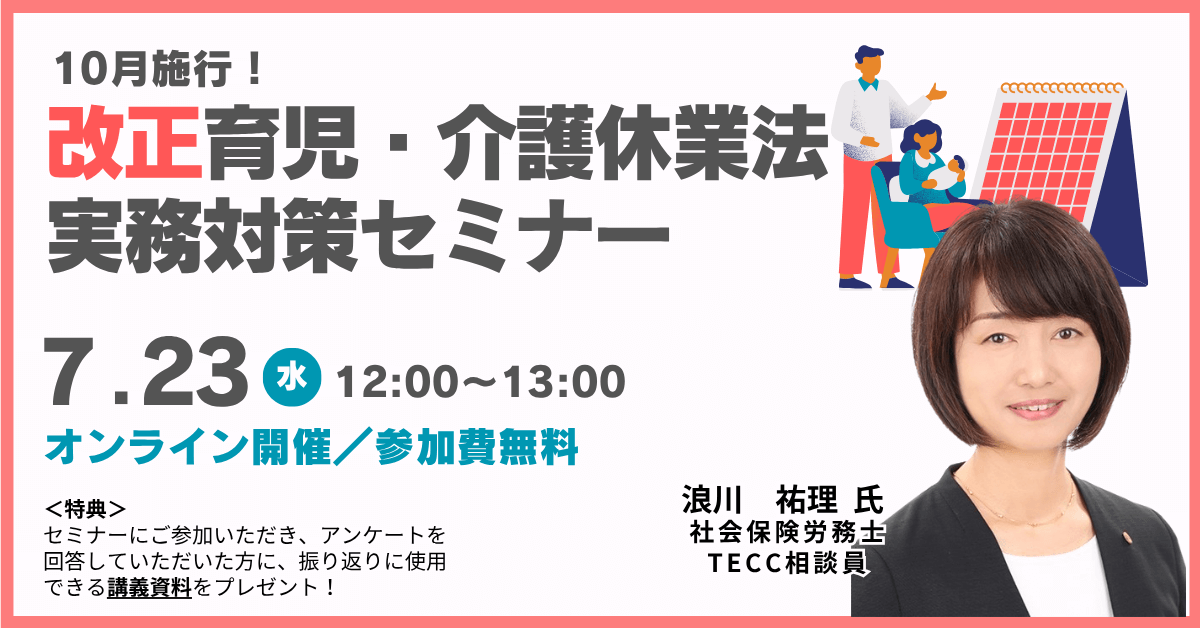 10月施行！
改正育児・介護休業法
実務対策セミナー

7.23 水 12:00〜13:00
オンライン開催／参加費無料

＜特典＞
セミナーにご参加いただき、アンケートを回答していただいた方に、振り返りに使用できる講義資料をプレゼント！

浪川　祐理 氏
社会保険労務士
TECC相談員